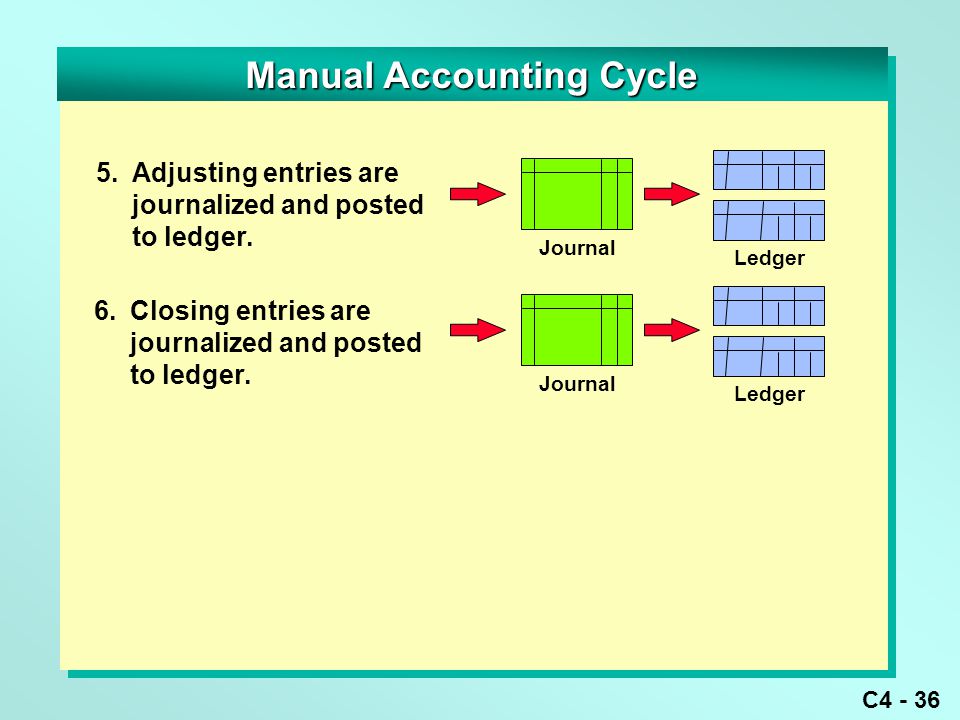 Manual Accounting Cycle

5. Adjusting entries are journalized and posted to ledger.

Journal

Ledger

6. Closing entries are journalized and posted to ledger.

Journal

Ledger

C4 - 36